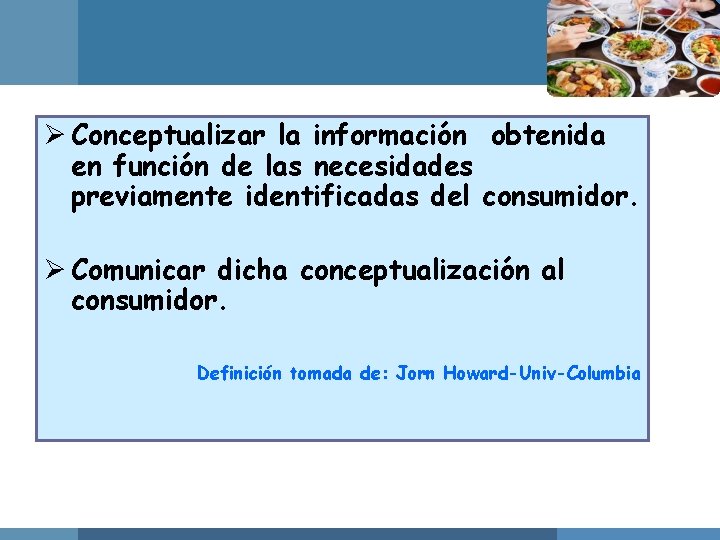 ➢ Conceptualizar la información obtenida en función de las necesidades previamente identificadas del consumidor.

➢ Comunicar dicha conceptualización al consumidor.

Definición tomada de: Jorn Howard-Univ-Columbia